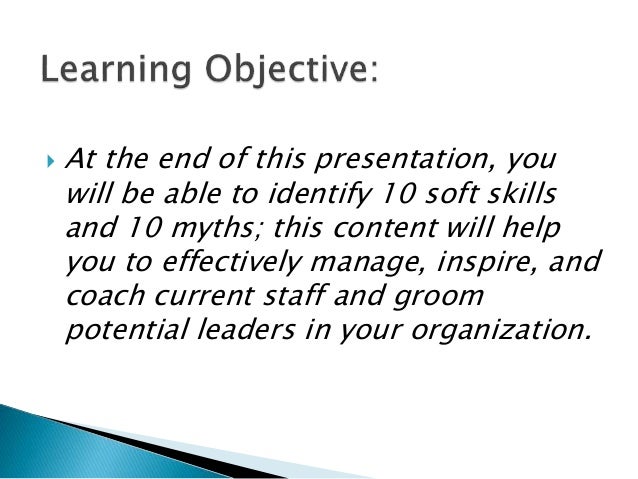 Learning Objective:

At the end of this presentation, you will be able to identify 10 soft skills and 10 myths; this content will help you to effectively manage, inspire, and coach current staff and groom potential leaders in your organization.